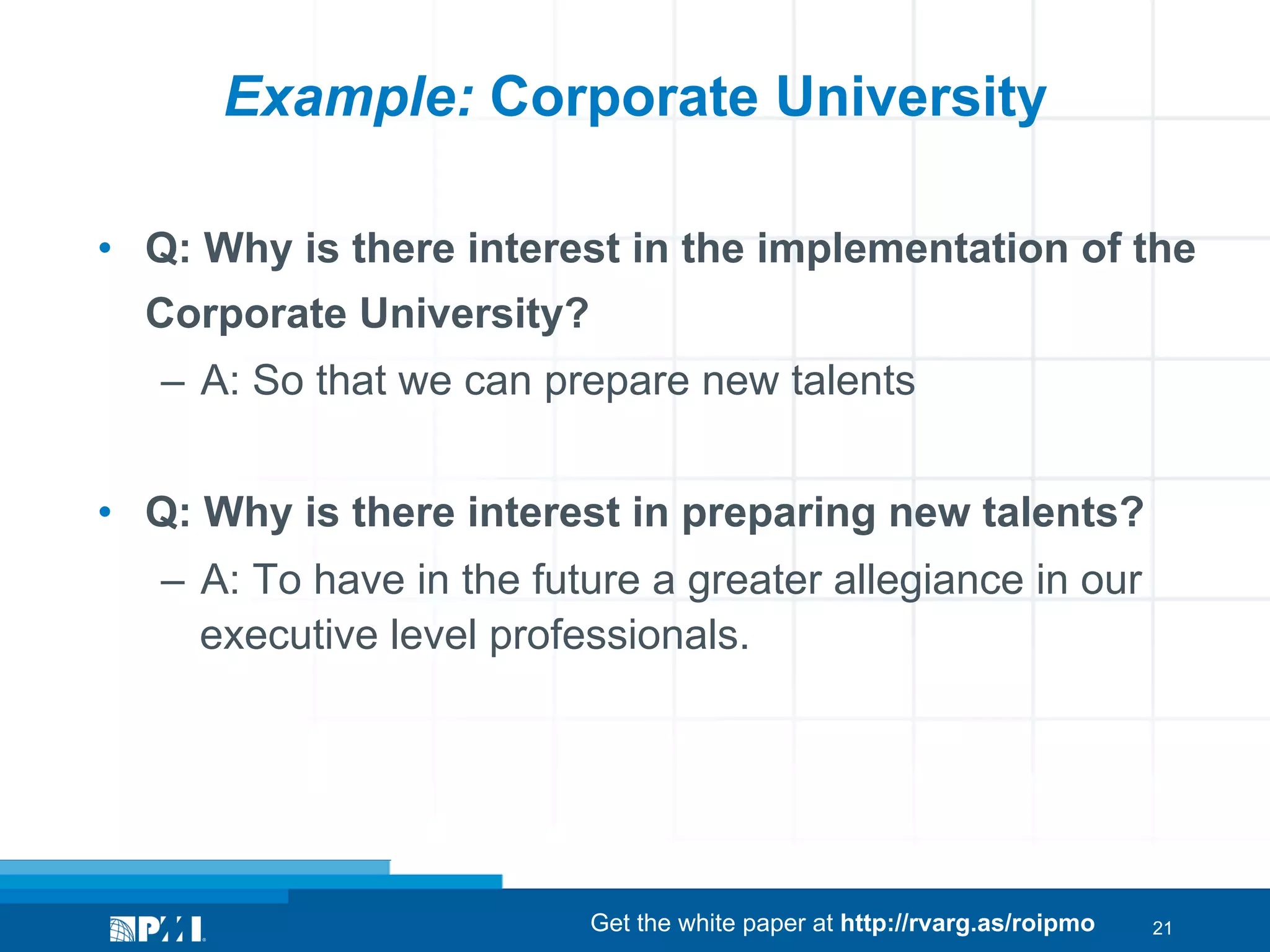 Example: Corporate University

• Q: Why is there interest in the implementation of the Corporate University?

– A: So that we can prepare new talents

• Q: Why is there interest in preparing new talents?

– A: To have in the future a greater allegiance in our executive level professionals.

PMI

Get the white paper at http://rvarg.as/roipmo 21